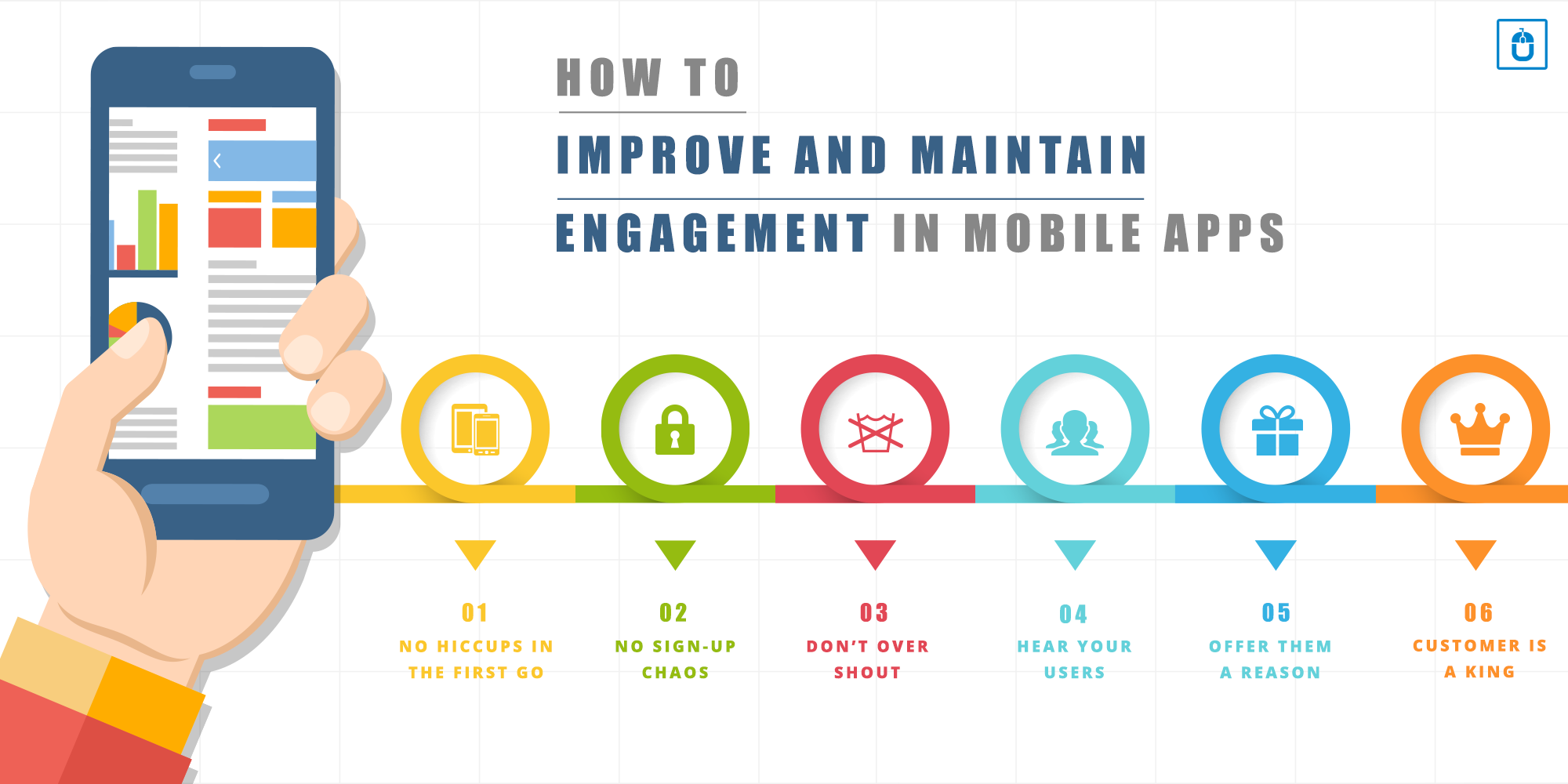 HOW TO

IMPROVE AND MAINTAIN

ENGAGEMENT IN MOBILE APPS

01
NO HICCUPS IN THE FIRST GO

02
NO SIGN-UP CHAOS

03
DON'T OVER SHOUT

04
HEAR YOUR USERS

05
OFFER THEM A REASON

06
CUSTOMER IS A KING